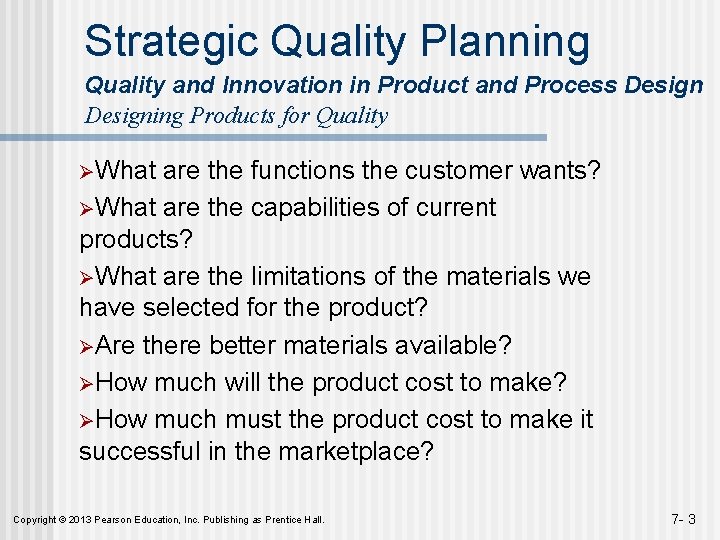 Strategic Quality Planning

Quality and Innovation in Product and Process Design

Designing Products for Quality

➢What are the functions the customer wants?

➢What are the capabilities of current products?

➢What are the limitations of the materials we have selected for the product?

➢Are there better materials available?

➢How much will the product cost to make?

➢How much must the product cost to make it successful in the marketplace?

Copyright © 2013 Pearson Education, Inc. Publishing as Prentice Hall.

7- 3